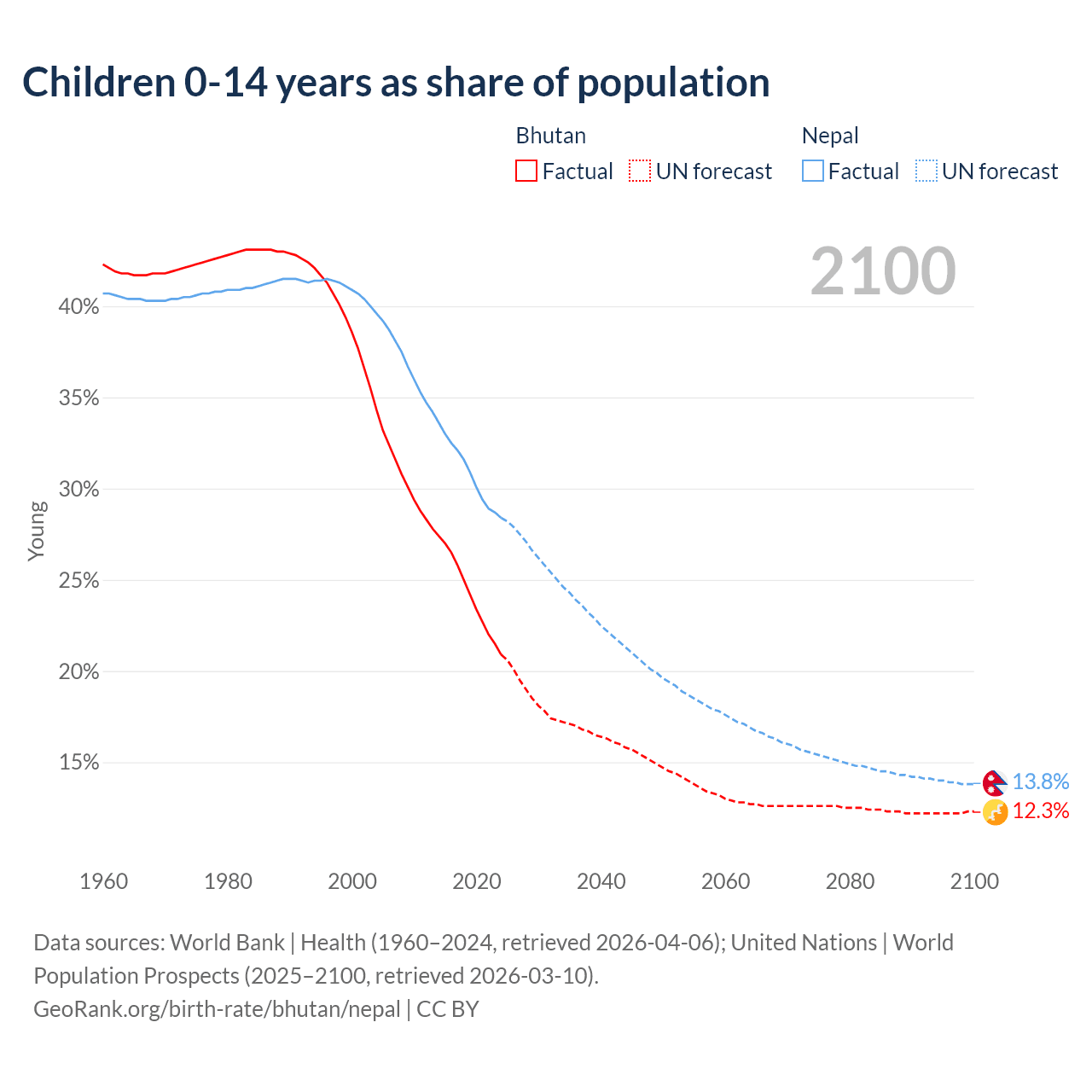 Children 0-14 years as share of population

Bhutan
Factual UN forecast

Nepal
Factual UN forecast

2100

40%
35%
30%
25%
20%
15%

Young

13.8%
12.3%

1960 1980 2000 2020 2040 2060 2080 2100

Data sources: World Bank | Health (1960–2024, retrieved 2026-04-06); United Nations | World Population Prospects (2025–2100, retrieved 2026-03-10).
GeoRank.org/birth-rate/bhutan/nepal | CC BY